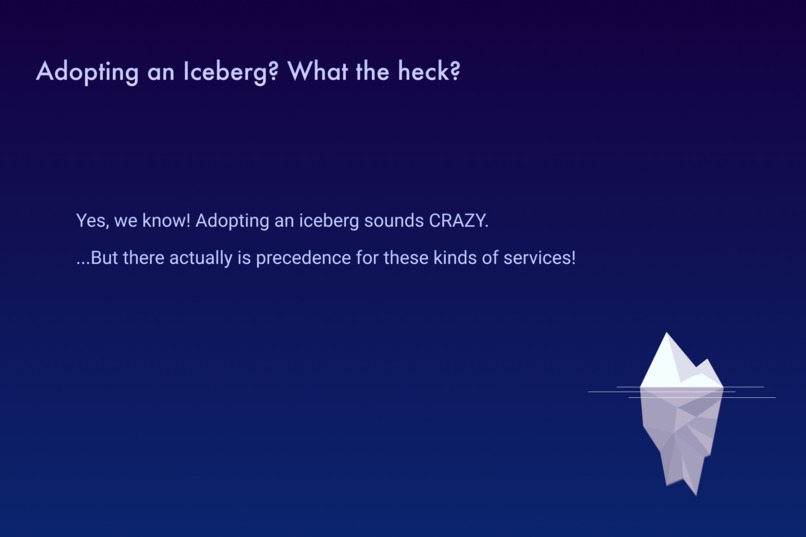 Adopting an Iceberg? What the heck?

Yes, we know! Adopting an iceberg sounds CRAZY.

...But there actually is precedence for these kinds of services!